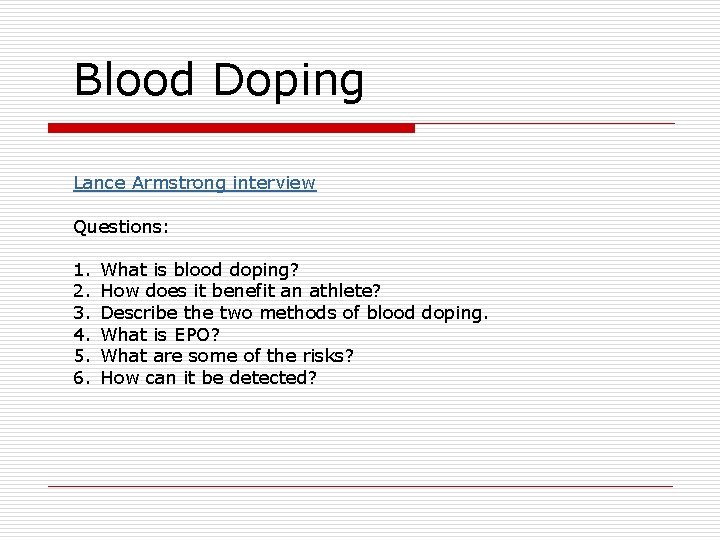 Blood Doping

Lance Armstrong interview

Questions:

1. What is blood doping?
2. How does it benefit an athlete?
3. Describe the two methods of blood doping.
4. What is EPO?
5. What are some of the risks?
6. How can it be detected?